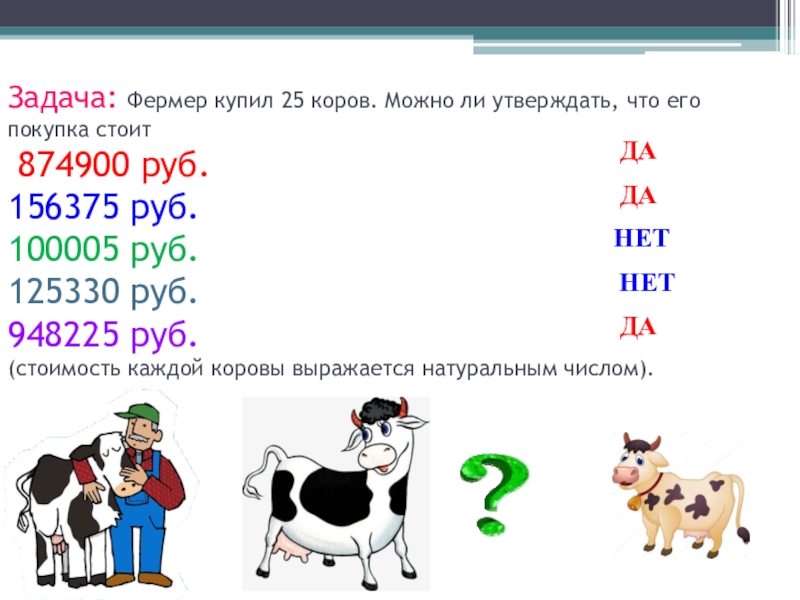 Задача: Фермер купил 25 коров. Можно ли утверждать, что его покупка стоит

874900 руб. ДА
156375 руб. ДА
100005 руб. НЕТ
125330 руб. НЕТ
948225 руб. ДА

(стоимость каждой коровы выражается натуральным числом).

?